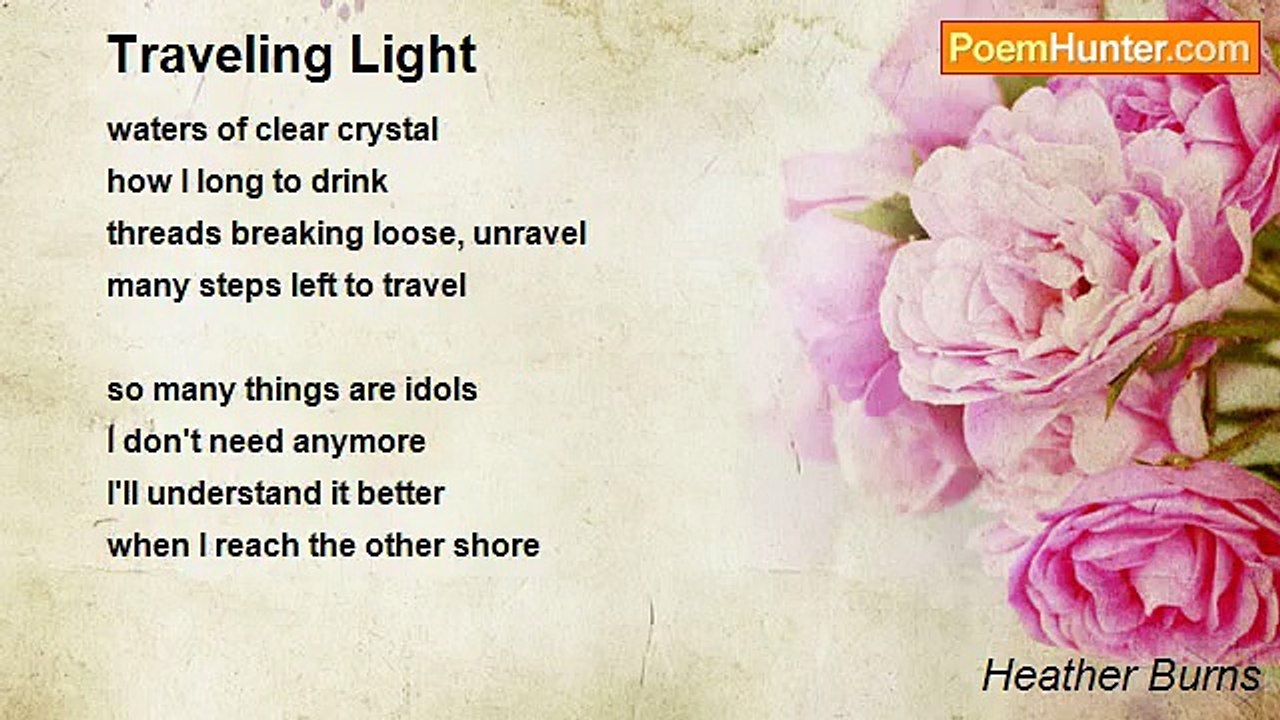 Traveling Light

PoemHunter.com

waters of clear crystal
how I long to drink
threads breaking loose, unravel
many steps left to travel

so many things are idols
I don't need anymore
I'll understand it better
when I reach the other shore

Heather Burns